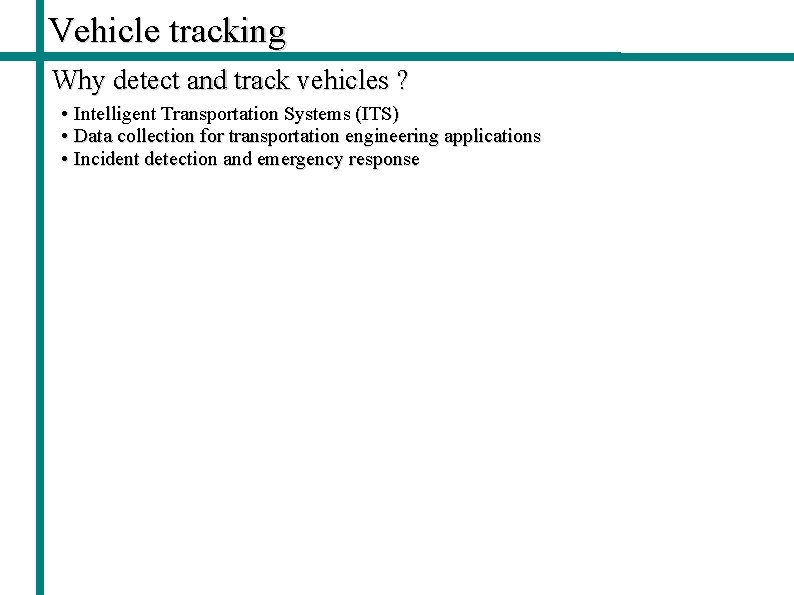 Vehicle tracking

Why detect and track vehicles ?

• Intelligent Transportation Systems (ITS)
• Data collection for transportation engineering applications
• Incident detection and emergency response